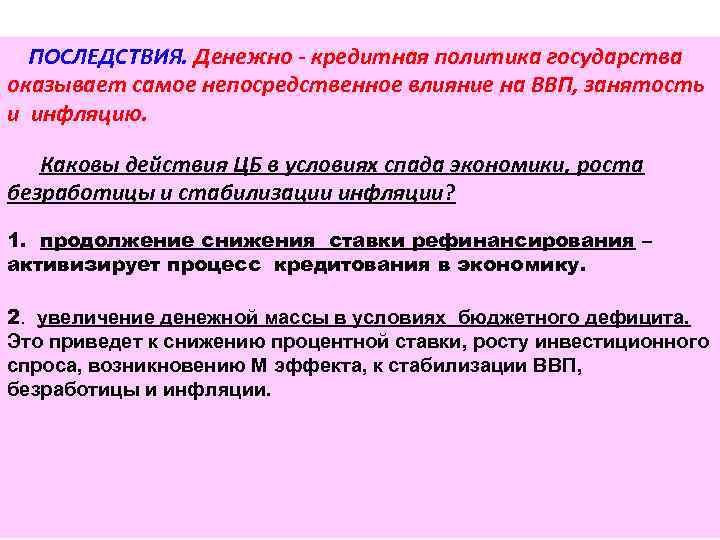 ПОСЛЕДСТВИЯ. Денежно - кредитная политика государства оказывает самое непосредственное влияние на ВВП, занятость и инфляцию.

Каковы действия ЦБ в условиях спада экономики, роста безработицы и стабилизации инфляции?

1. продолжение снижения ставки рефинансирования – активизирует процесс кредитования в экономику.

2. увеличение денежной массы в условиях бюджетного дефицита. Это приведет к снижению процентной ставки, росту инвестиционного спроса, возникновению М эффекта, к стабилизации ВВП, безработицы и инфляции.